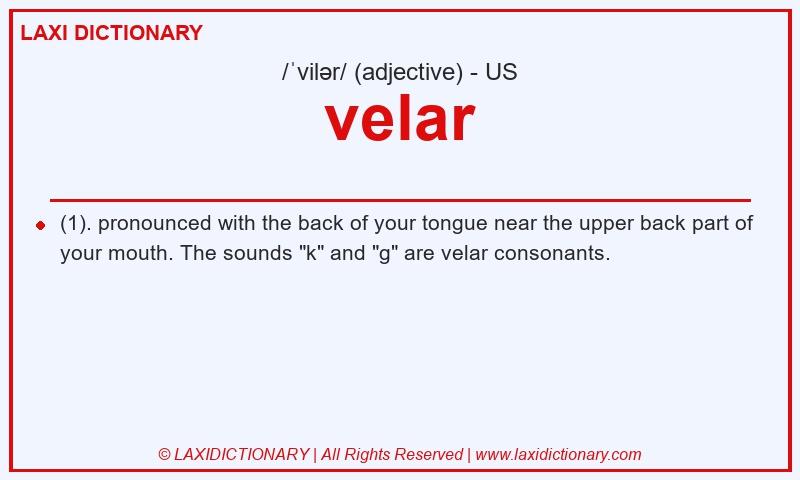 LAXI DICTIONARY

/ˈvilər/ (adjective) - US

velar

(1). pronounced with the back of your tongue near the upper back part of your mouth. The sounds "k" and "g" are velar consonants.

© LAXIDICTIONARY | All Rights Reserved | www.laxidictionary.com